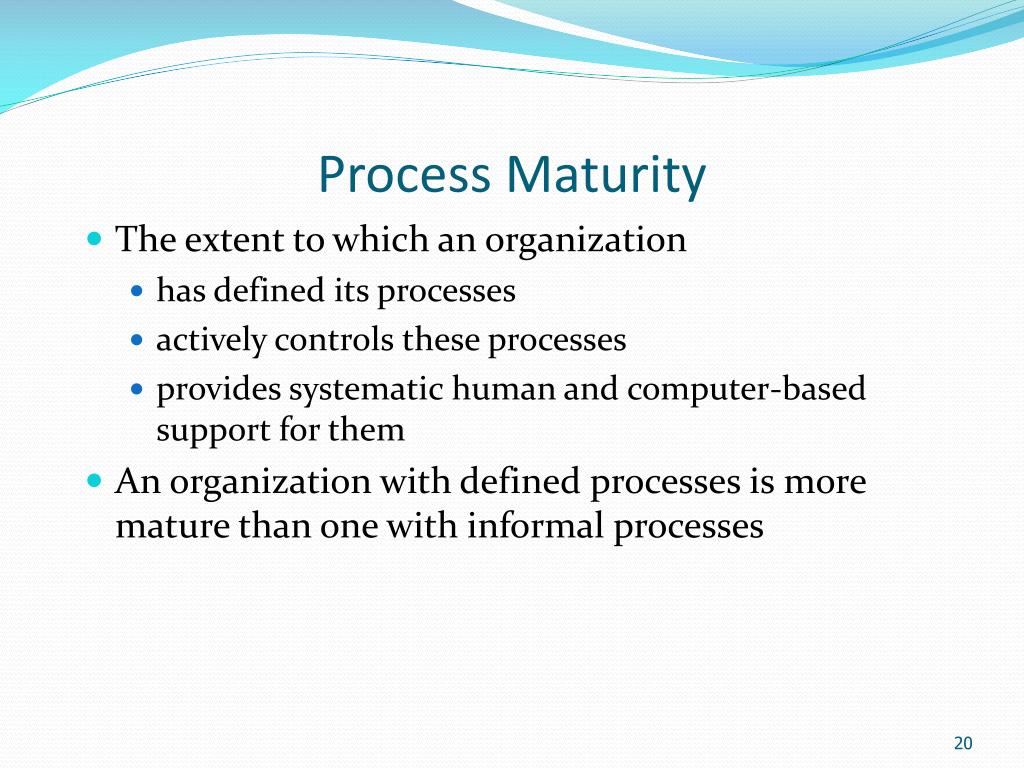 Process Maturity

- The extent to which an organization
  - has defined its processes
  - actively controls these processes
  - provides systematic human and computer-based support for them
- An organization with defined processes is more mature than one with informal processes

20